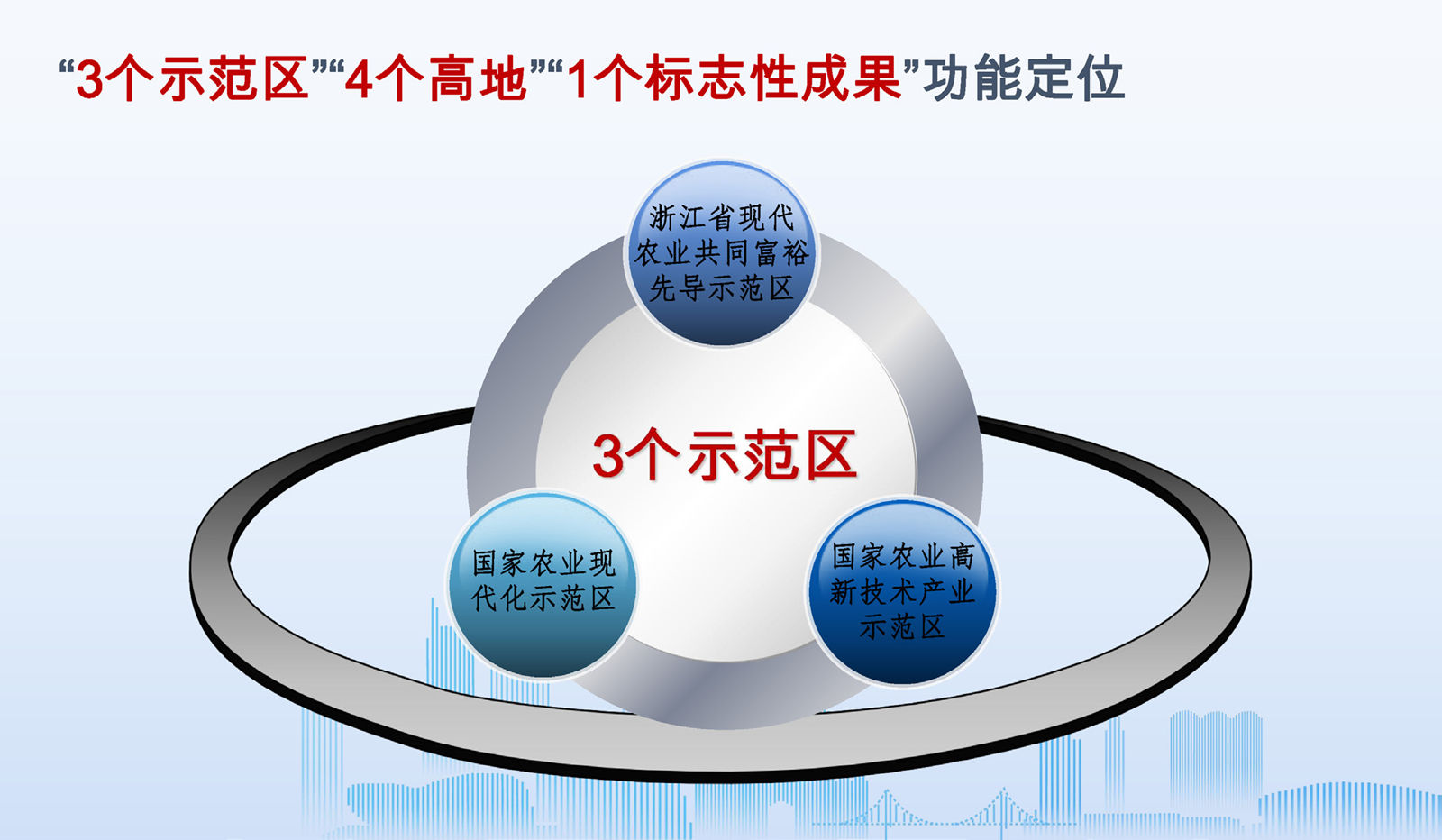 “3个示范区”“4个高地”“1个标志性成果”功能定位

浙江省现代农业共同富裕先导示范区

3个示范区

国家农业现代化示范区

国家农业高新技术产业示范区